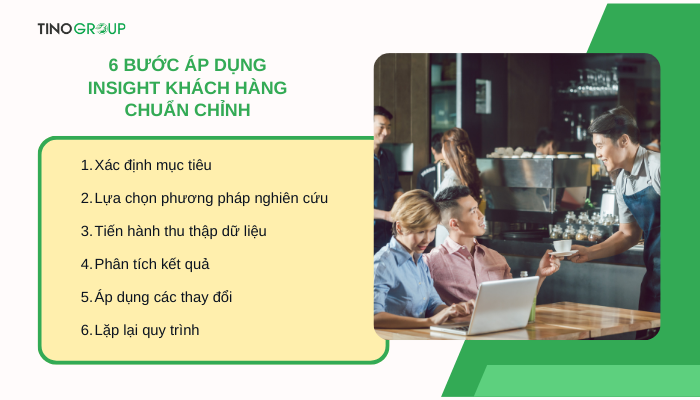 TINOGROUP

6 BƯỚC ÁP DỤNG INSIGHT KHÁCH HÀNG CHUẨN CHỈNH

1. Xác định mục tiêu
2. Lựa chọn phương pháp nghiên cứu
3. Tiến hành thu thập dữ liệu
4. Phân tích kết quả
5. Áp dụng các thay đổi
6. Lặp lại quy trình